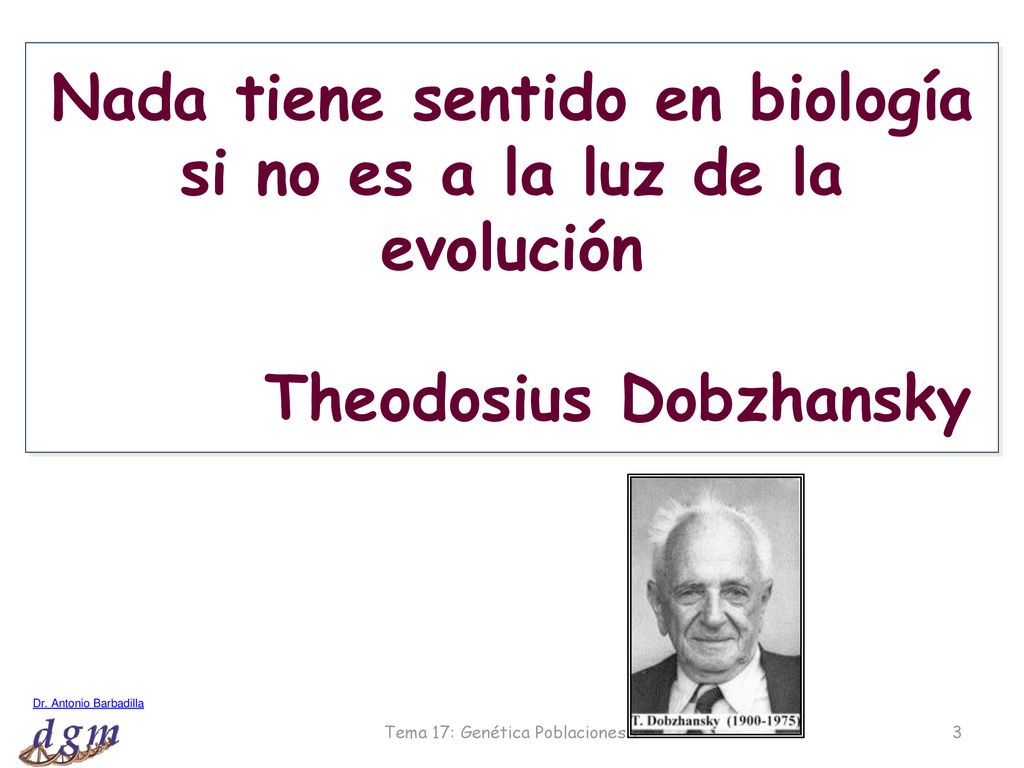 Nada tiene sentido en biología si no es a la luz de la evolución

Theodosius Dobzhansky

T. Dobzhansky (1900-1975)

Dr. Antonio Barbadilla

dgm

Tema 17: Genética Poblaciones

3